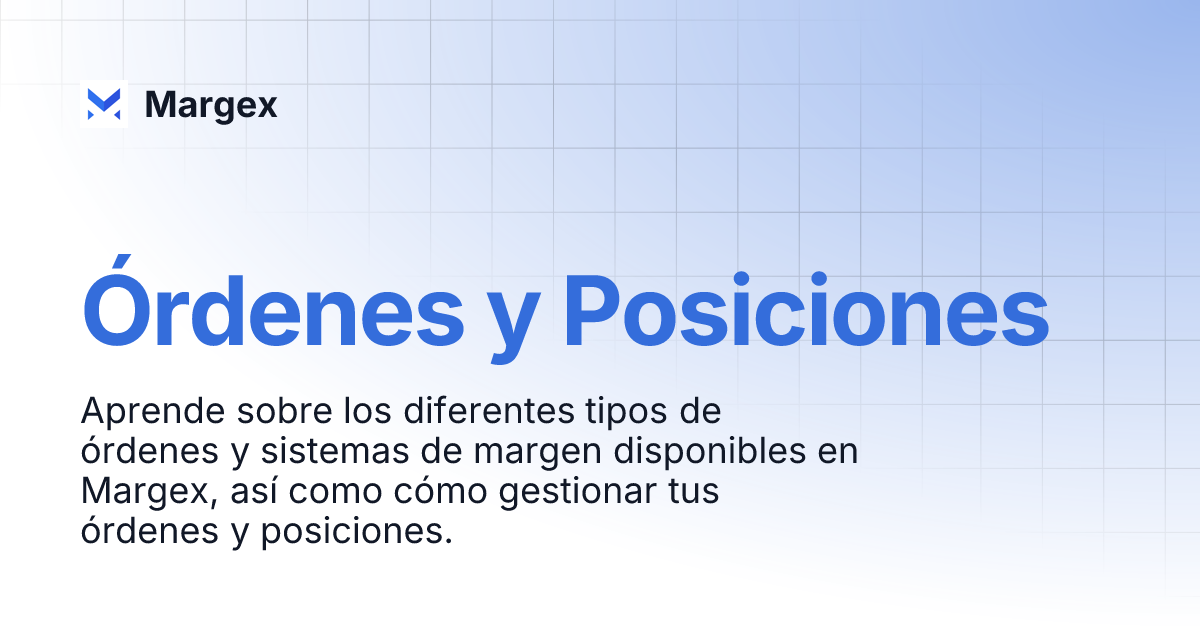 Margex

Órdenes y Posiciones

Aprende sobre los diferentes tipos de órdenes y sistemas de margen disponibles en Margex, así como cómo gestionar tus órdenes y posiciones.